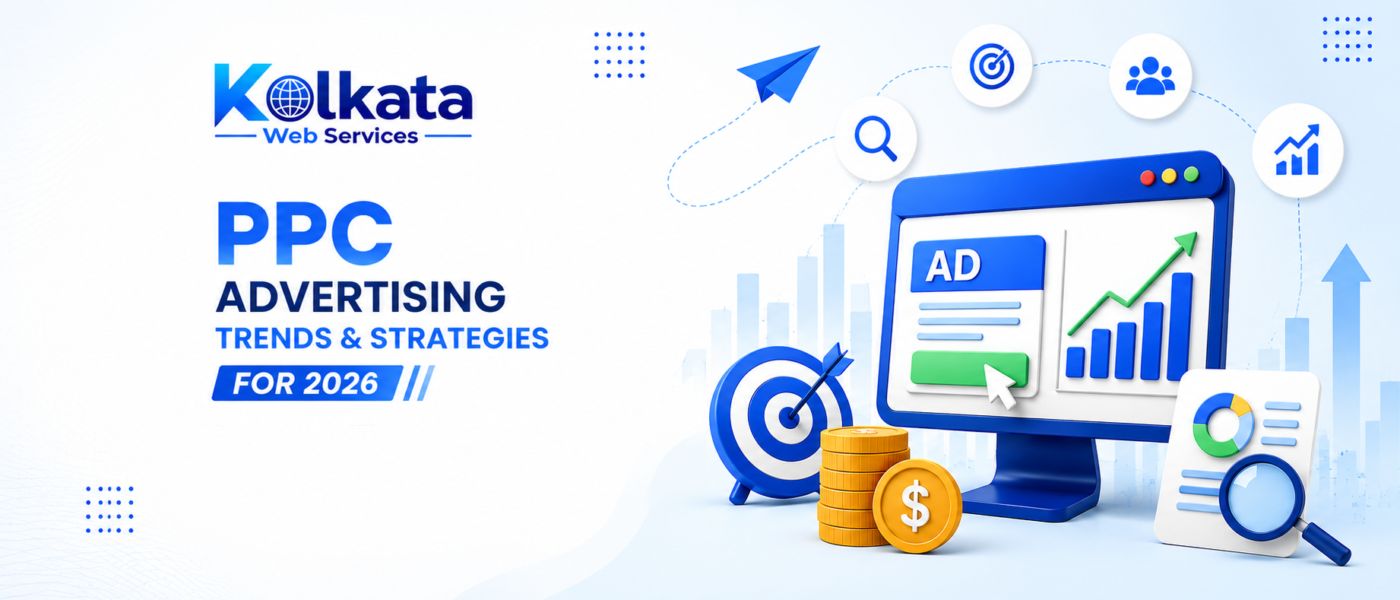 Kolkata
Web Services

PPC
ADVERTISING
TRENDS & STRATEGIES
FOR 2026

AD

$